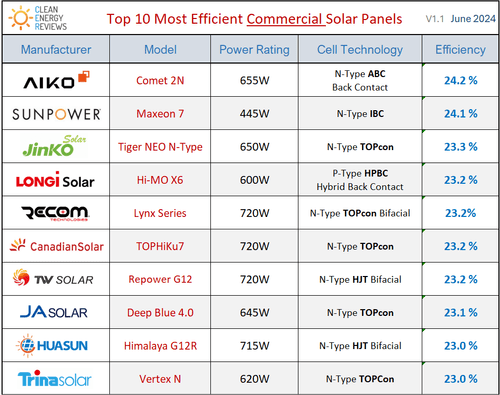 CLEAN ENERGY REVIEWS

Top 10 Most Efficient Commercial Solar Panels

V1.1 June 2024

| Manufacturer | Model | Power Rating | Cell Technology | Efficiency |
|---|---|---|---|---|
| AIKO | Comet 2N | 655W | N-Type ABC Back Contact | 24.2 % |
| SUNPOWER | Maxeon 7 | 445W | N-Type IBC | 24.1 % |
| JinKO Solar | Tiger NEO N-Type | 650W | N-Type TOPcon | 23.3 % |
| LONGi Solar | Hi-MO X6 | 600W | P-Type HPBC Hybrid Back Contact | 23.2 % |
| RECOM TECHNOLOGIES | Lynx Series | 720W | N-Type TOPcon Bifacial | 23.2% |
| CanadianSolar | TOPHiKu7 | 720W | N-Type TOPcon | 23.2 % |
| TW SOLAR | Repower G12 | 720W | N-Type HJT Bifacial | 23.2 % |
| JA SOLAR | Deep Blue 4.0 | 645W | N-Type TOPcon | 23.1 % |
| HUASUN | Himalaya G12R | 715W | N-Type HJT Bifacial | 23.0 % |
| Trinasolar | Vertex N | 620W | N-Type TOPCon | 23.0 % |